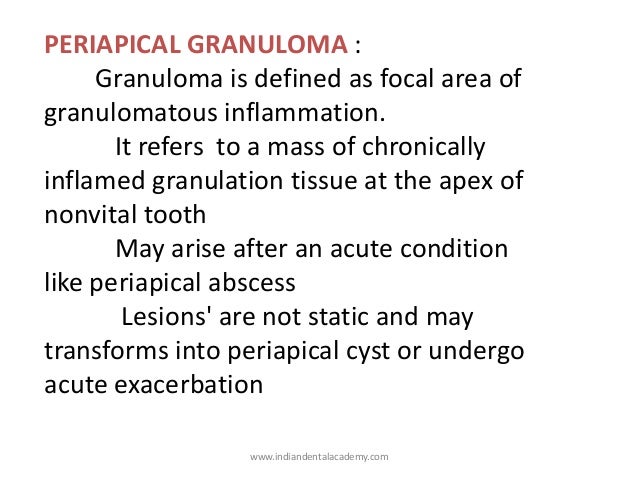 PERIAPICAL GRANULOMA :

Granuloma is defined as focal area of granulomatous inflammation.

It refers to a mass of chronically inflamed granulation tissue at the apex of nonvital tooth

May arise after an acute condition like periapical abscess

Lesions' are not static and may transforms into periapical cyst or undergo acute exacerbation

www.indiandentalacademy.com